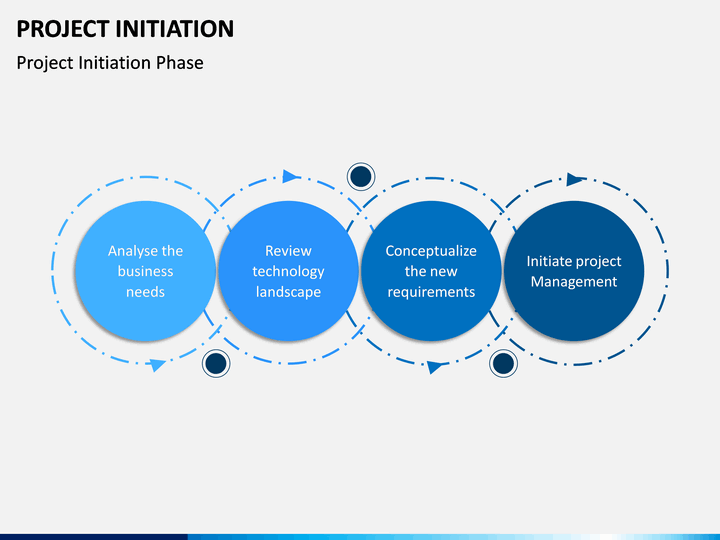 PROJECT INITIATION

Project Initiation Phase

Analyse the business needs

Review technology landscape

Conceptualize the new requirements

Initiate project Management